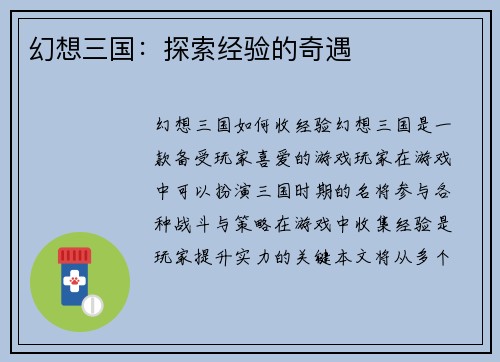 幻想三国：探索经验的奇遇

幻想三国如何收经验幻想三国是一款备受玩家喜爱的游戏玩家在游戏中可以扮演三国时期的名将参与各种战斗与策略在游戏中收集经验是玩家提升实力的关键本文将从多个